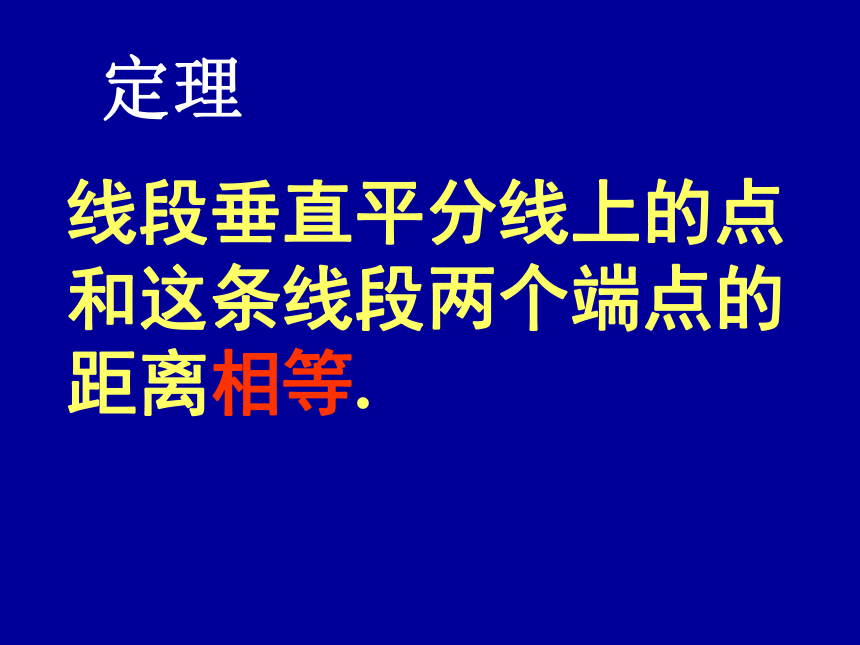 定理

线段垂直平分线上的点和这条线段两个端点的距离相等.